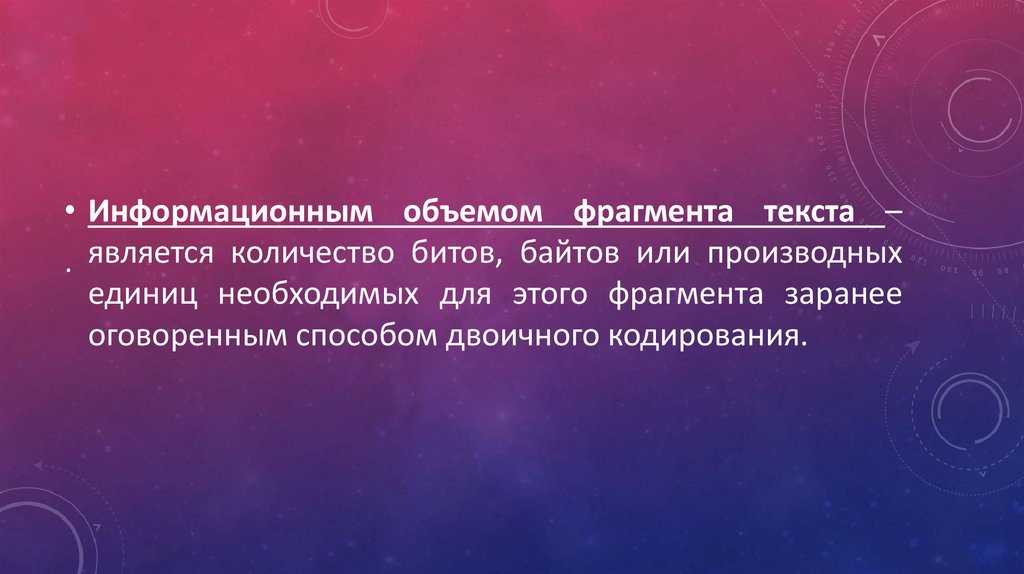 • Информационным объемом фрагмента текста – является количество битов, байтов или производных единиц необходимых для этого фрагмента заранее оговоренным способом двоичного кодирования.